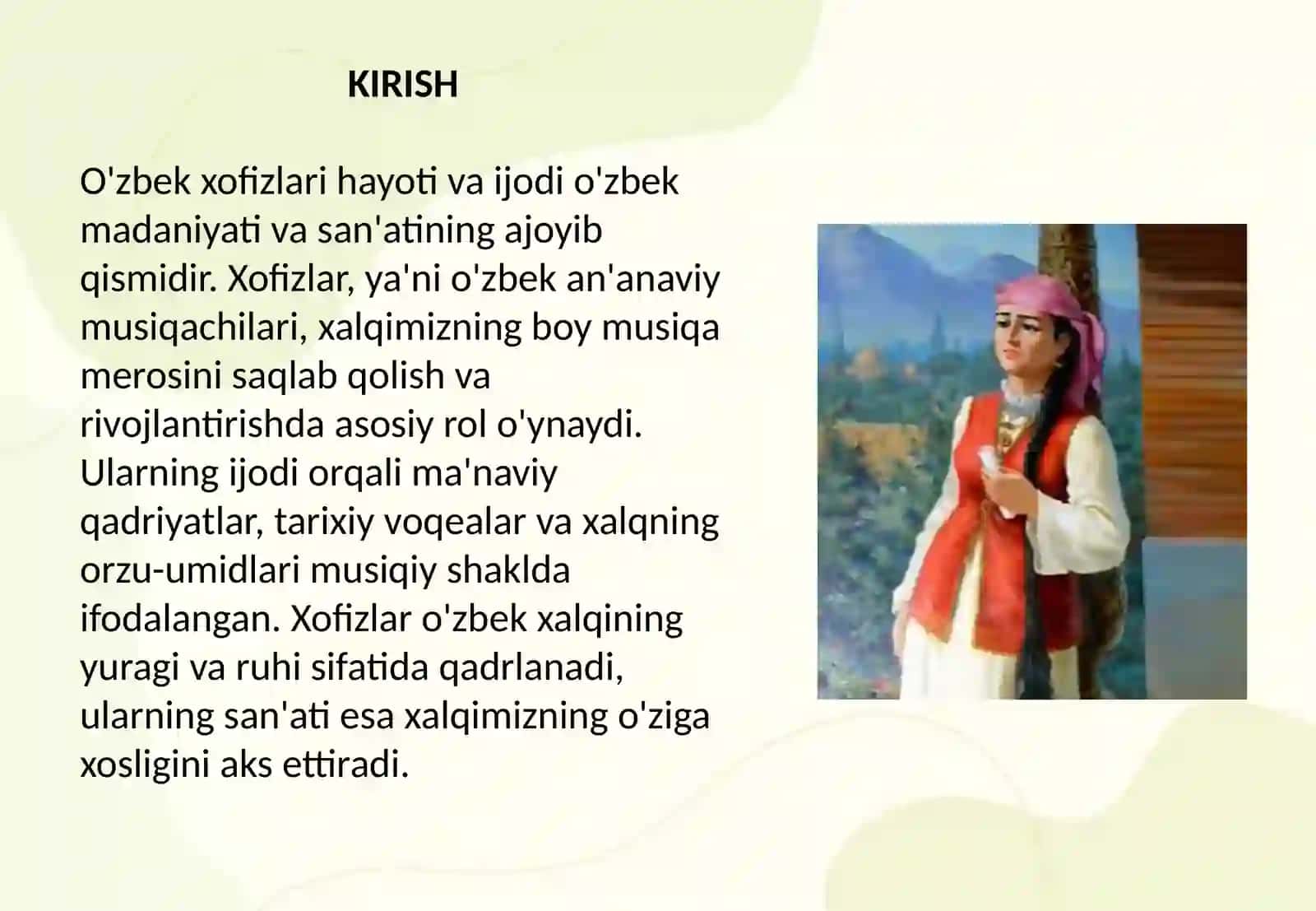 KIRISH

O'zbek xofizlari hayoti va ijodi o'zbek madaniyati va san'atining ajoyib qismidir. Xofizlar, ya'ni o'zbek an'anaviy musiqachilari, xalqimizning boy musiqa merosini saqlab qolish va rivojlantirishda asosiy rol o'ynaydi. Ularning ijodi orqali ma'naviy qadriyatlar, tarixiy voqealar va xalqning orzu-umidlari musiqiy shaklda ifodalangan. Xofizlar o'zbek xalqining yuragi va ruhi sifatida qadrlanadi, ularning san'ati esa xalqimizning o'ziga xosligini aks ettiradi.